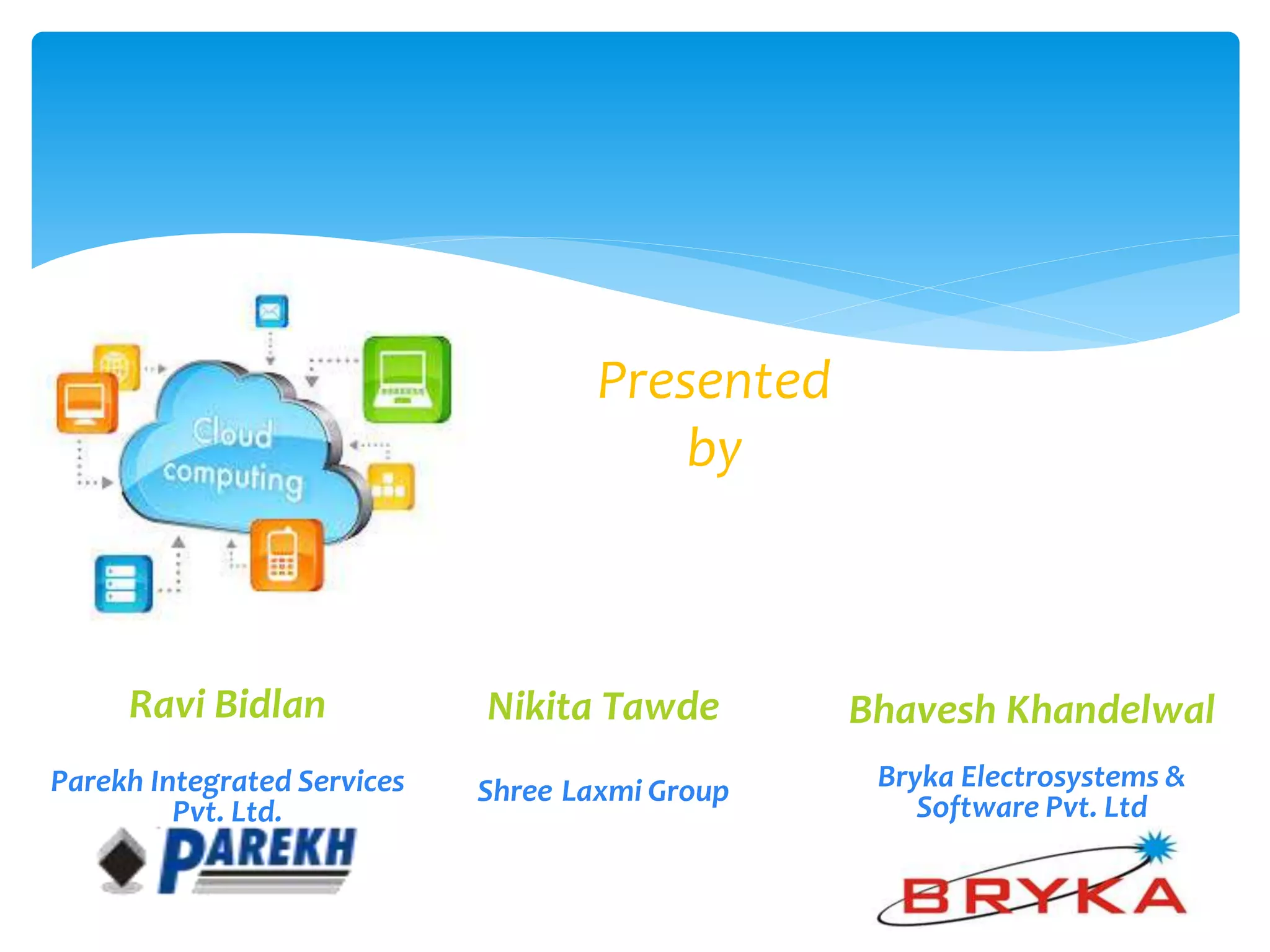 Cloud computing

Presented by

Ravi Bidlan

Parekh Integrated Services Pvt. Ltd.

PAREKH

Nikita Tawde

Shree Laxmi Group

Bhavesh Khandelwal

Bryka Electrosystems & Software Pvt. Ltd

BRYKA